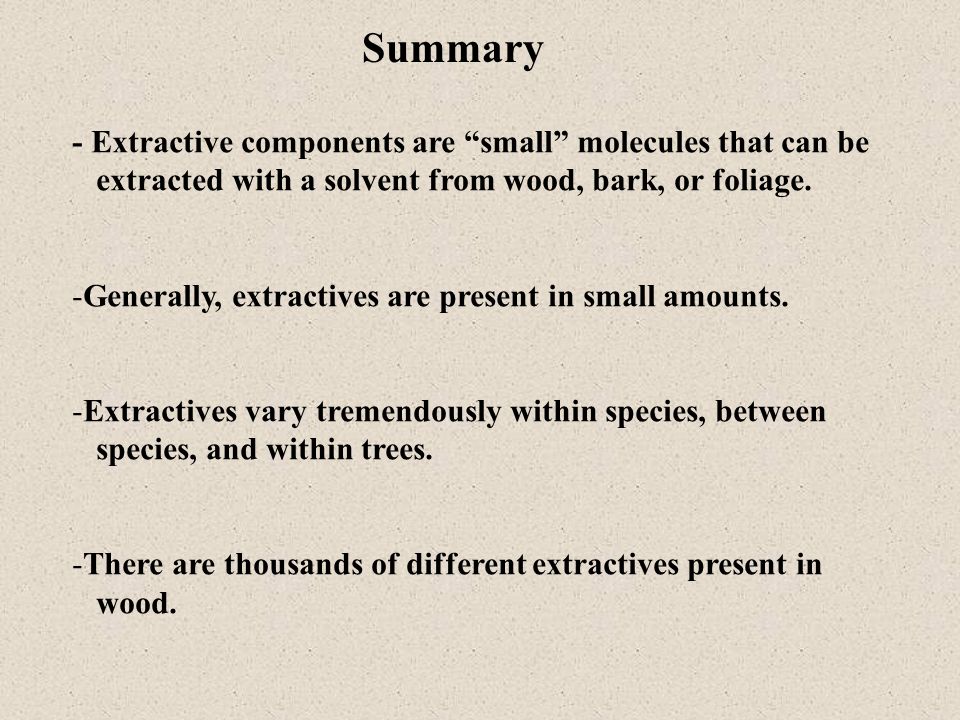 Summary

- Extractive components are “small” molecules that can be extracted with a solvent from wood, bark, or foliage.

-Generally, extractives are present in small amounts.

-Extractives vary tremendously within species, between species, and within trees.

-There are thousands of different extractives present in wood.